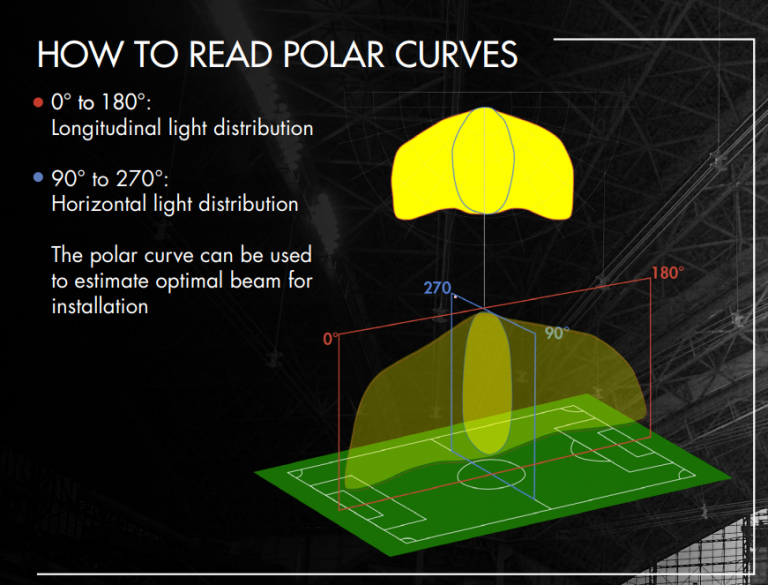 HOW TO READ POLAR CURVES

• 0° to 180°:
Longitudinal light distribution

• 90° to 270°:
Horizontal light distribution

The polar curve can be used to estimate optimal beam for installation

270

180°

0°

90°